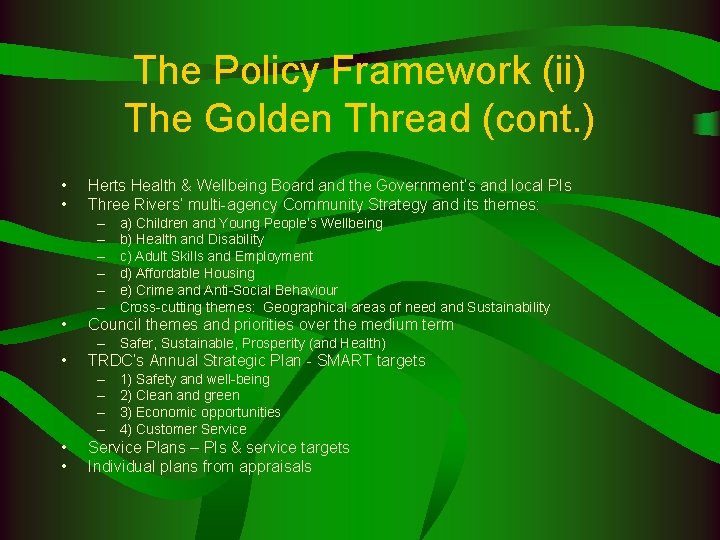 The Policy Framework (ii)
The Golden Thread (cont.)

• Herts Health & Wellbeing Board and the Government's and local PIs
• Three Rivers' multi-agency Community Strategy and its themes:
– a) Children and Young People's Wellbeing
– b) Health and Disability
– c) Adult Skills and Employment
– d) Affordable Housing
– e) Crime and Anti-Social Behaviour
– Cross-cutting themes: Geographical areas of need and Sustainability
• Council themes and priorities over the medium term
– Safer, Sustainable, Prosperity (and Health)
• TRDC's Annual Strategic Plan - SMART targets
– 1) Safety and well-being
– 2) Clean and green
– 3) Economic opportunities
– 4) Customer Service
• Service Plans – PIs & service targets
• Individual plans from appraisals